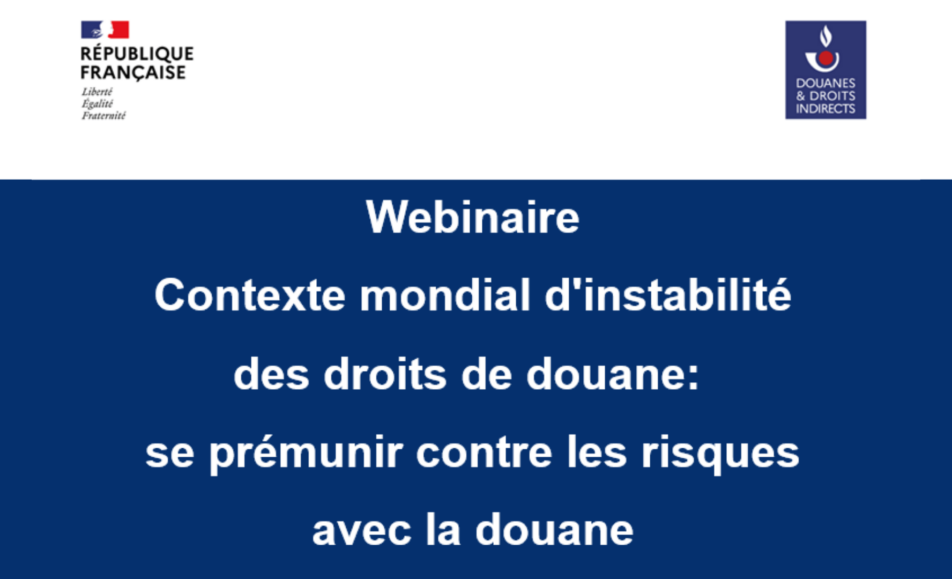 RÉPUBLIQUE FRANÇAISE
Liberté
Égalité
Fraternité

DOUANES & DROITS INDIRECTS

Webinaire
Contexte mondial d'instabilité
des droits de douane:
se prémunir contre les risques
avec la douane